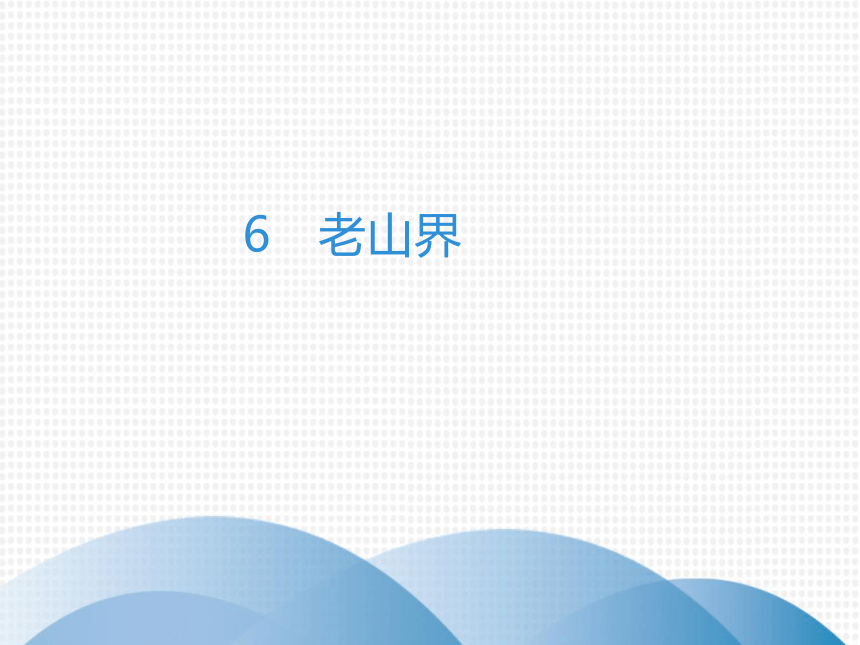 6　老山界